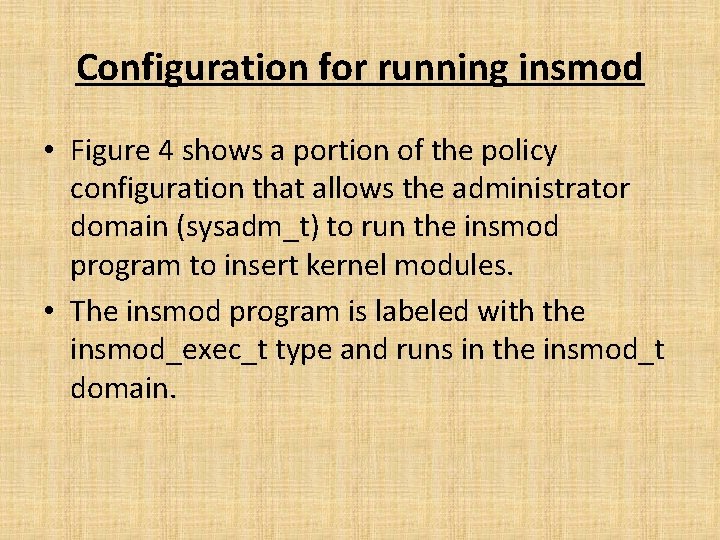 Configuration for running insmod

• Figure 4 shows a portion of the policy configuration that allows the administrator domain (sysadm_t) to run the insmod program to insert kernel modules.

• The insmod program is labeled with the insmod_exec_t type and runs in the insmod_t domain.